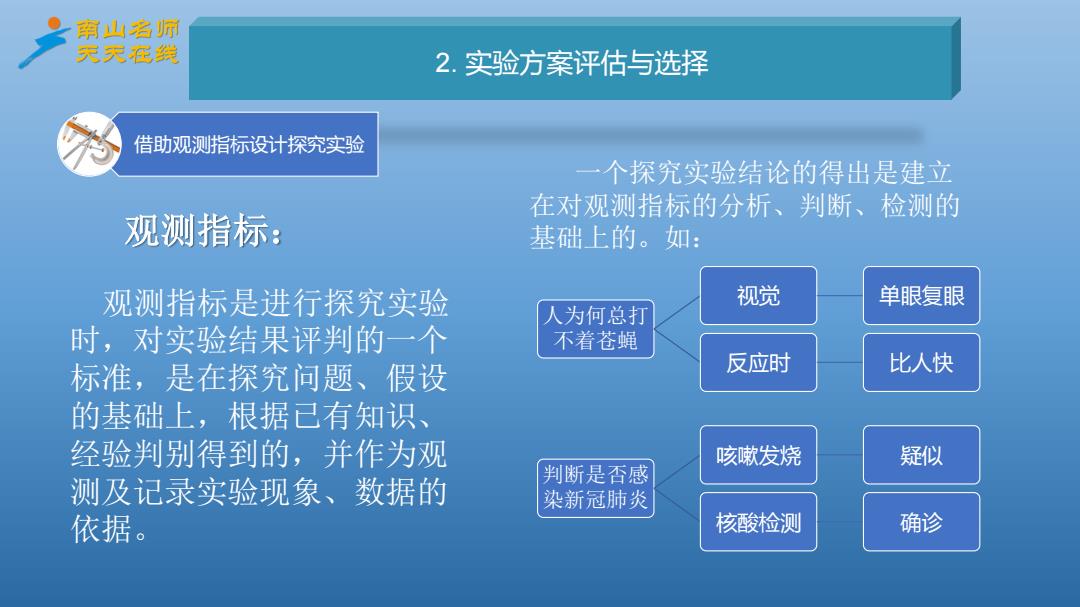 南山名师
天天在线

2. 实验方案评估与选择

借助观测指标设计探究实验

观测指标：

观测指标是进行探究实验时，对实验结果评判的一个标准，是在探究问题、假设的基础上，根据已有知识、经验判别得到的，并作为观测及记录实验现象、数据的依据。

一个探究实验结论的得出是建立在对观测指标的分析、判断、检测的基础上的。如：

人为何总打不着苍蝇

视觉

单眼复眼

反应时

比人快

判断是否感染新冠肺炎

咳嗽发烧

疑似

核酸检测

确诊